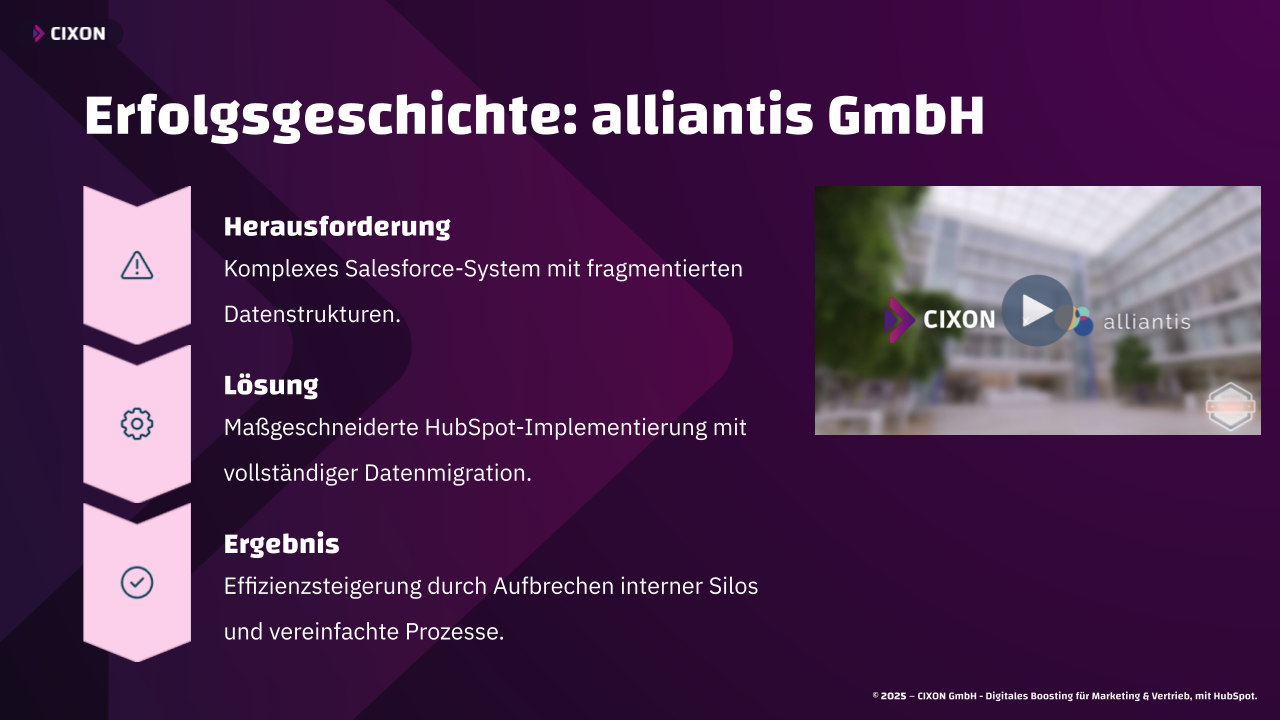 CIXON

Erfolgsgeschichte: alliantis GmbH

Herausforderung
Komplexes Salesforce-System mit fragmentierten Datenstrukturen.

Lösung
Maßgeschneiderte HubSpot-Implementierung mit vollständiger Datenmigration.

Ergebnis
Effizienzsteigerung durch Aufbrechen interner Silos und vereinfachte Prozesse.

CIXON alliantis

© 2025 – CIXON GmbH - Digitales Boosting für Marketing & Vertrieb, mit HubSpot.